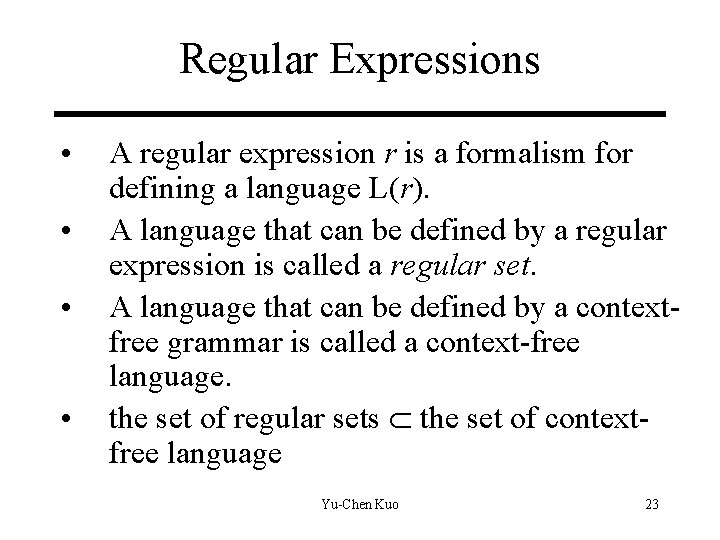 Regular Expressions

• A regular expression r is a formalism for defining a language L(r).

• A language that can be defined by a regular expression is called a regular set.

• A language that can be defined by a context-free grammar is called a context-free language.

• the set of regular sets $\subset$ the set of context-free language

Yu-Chen Kuo

23